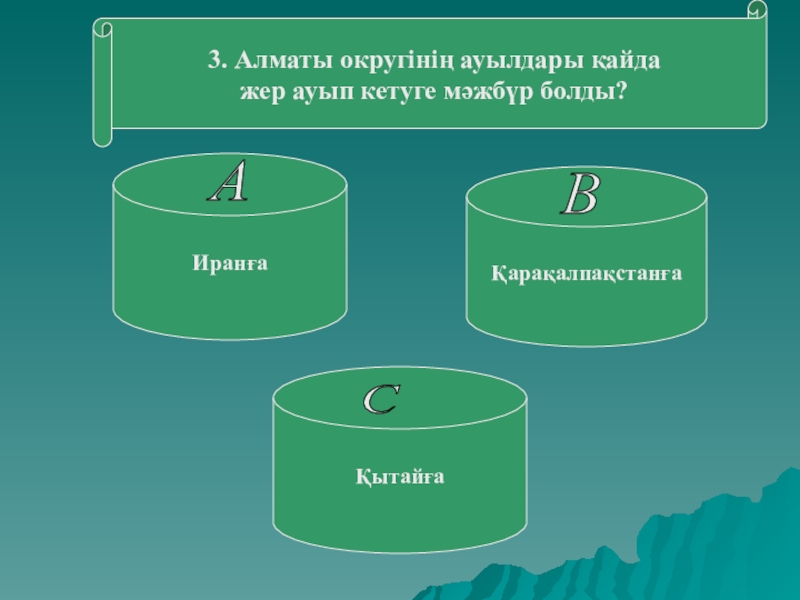 3. Алматы округінің ауылдары қайда жер ауып кетуге мәжбүр болды?

A

Иранға

B

Қарақалпақстанға

C

Қытайға